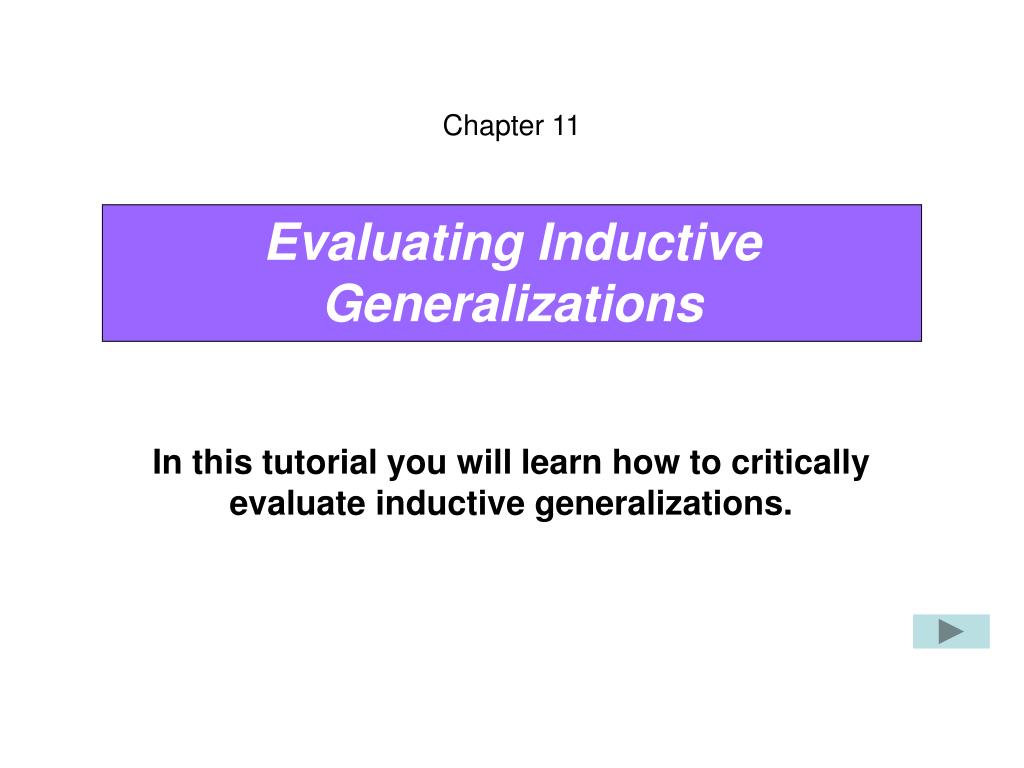 Chapter 11

Evaluating Inductive Generalizations

In this tutorial you will learn how to critically evaluate inductive generalizations.